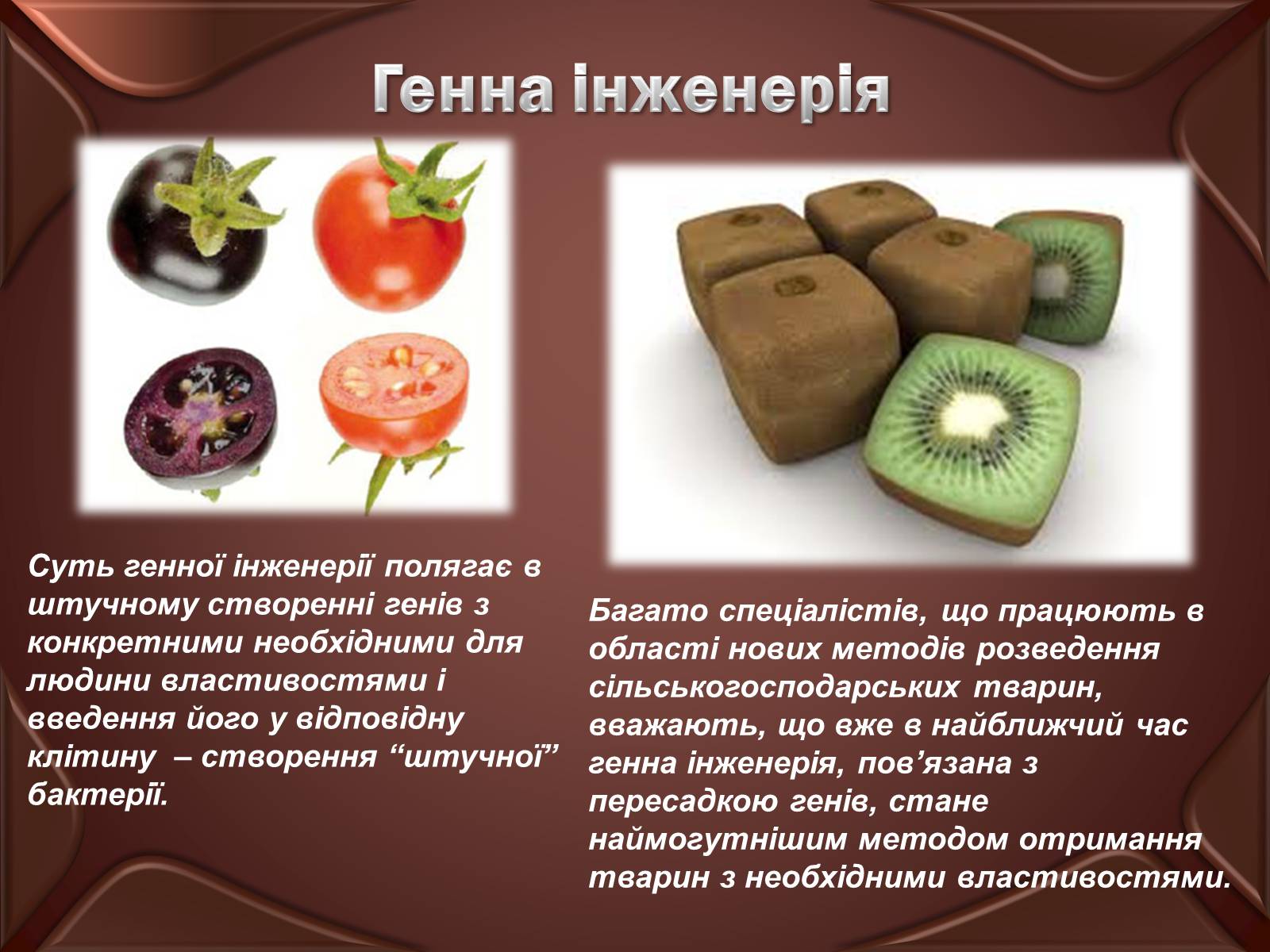 Генна інженерія

Суть генної інженерії полягає в штучному створенні генів з конкретними необхідними для людини властивостями і введення його у відповідну клітину – створення “штучної” бактерії.

Багато спеціалістів, що працюють в області нових методів розведення сільськогосподарських тварин, вважають, що вже в найближчий час генна інженерія, пов’язана з пересадкою генів, стане наймогутнішим методом отримання тварин з необхідними властивостями.